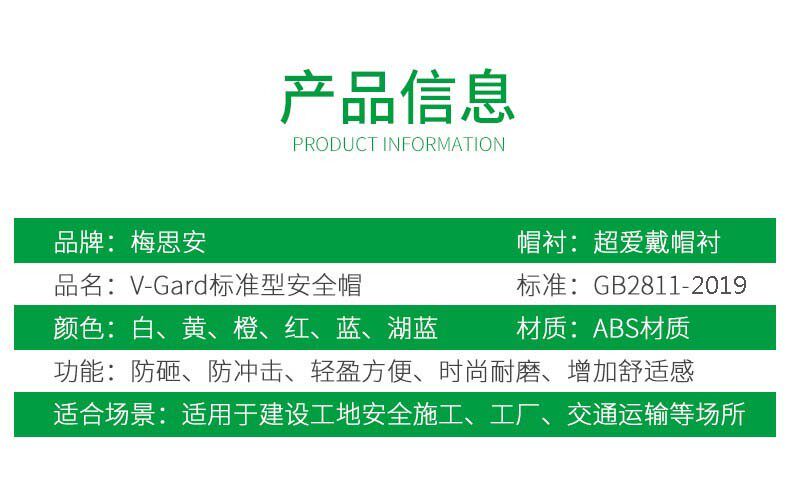 产品信息
PRODUCT INFORMATION

品牌：梅思安 帽衬：超爱戴帽衬

品名：V-Gard标准型安全帽 标准：GB2811-2019

颜色：白、黄、橙、红、蓝、湖蓝 材质：ABS材质

功能：防砸、防冲击、轻盈方便、时尚耐磨、增加舒适感

适合场景：适用于建设工地安全施工、工厂、交通运输等场所